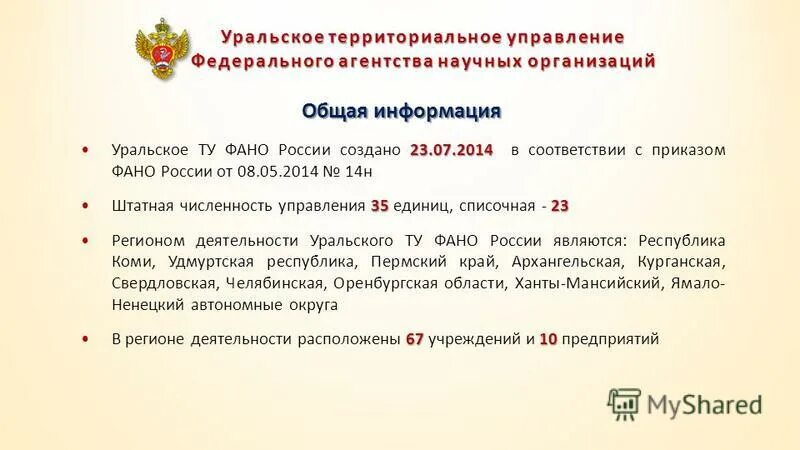 Уральское территориальное управление Федерального агентства научных организаций

Общая информация

• Уральское ТУ ФАНО России создано 23.07.2014 в соответствии с приказом ФАНО России от 08.05.2014 № 14н

• Штатная численность управления 35 единиц, списочная - 23

• Регионом деятельности Уральского ТУ ФАНО России являются: Республика Коми, Удмуртская республика, Пермский край, Архангельская, Курганская, Свердловская, Челябинская, Оренбургская области, Ханты-Мансийский, Ямало-Ненецкий автономные округа

• В регионе деятельности расположены 67 учреждений и 10 предприятий

MyShared